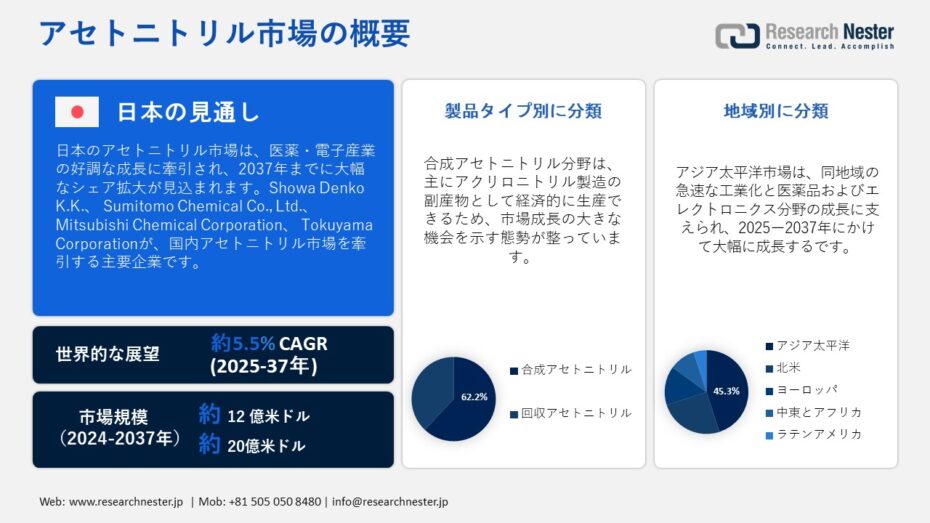 アセトニトリル市場の概要

Research Nester
Connect. Lead. Accomplish

日本の見通し

日本のアセトニトリル市場は、医薬・電子産業の好調な成長に牽引され、2037年までに大幅なシェア拡大が見込まれます。Showa Denko K.K.、 Sumitomo Chemical Co., Ltd.、 Mitsubishi Chemical Corporation、 Tokuyama Corporationが、国内アセトニトリル市場を牽引する主要企業です。

世界的な展望

約5.5% CAGR (2025-37年)

市場規模 (2024-2037年)

約 12 億米ドル
約 20億米ドル

製品タイプ別に分類

合成アセトニトリル分野は、主にアクリロニトリル製造の副産物として経済的に生産できるため、市場成長の大きな機会を示す態勢が整っています。

62.2%

合成アセトニトリル
回収アセトニトリル

地域別に分類

アジア太平洋市場は、同地域の急速な工業化と医薬品およびエレクトロニクス分野の成長に支えられ、2025ー2037年にかけて大幅に成長するです。

45.3%

アジア太平洋
北米
ヨーロッパ
中東とアフリカ
ラテンアメリカ

Web: www.researchnester.jp | Mob: +81 505 050 8480 | info@researchnester.jp